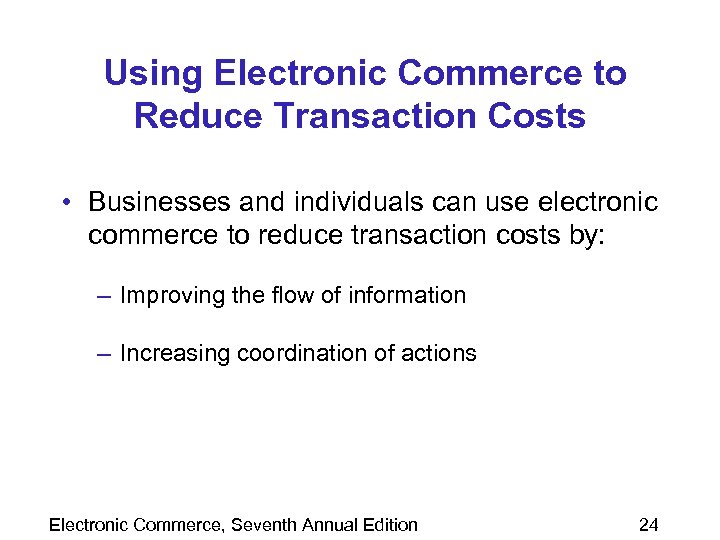 Using Electronic Commerce to Reduce Transaction Costs

• Businesses and individuals can use electronic commerce to reduce transaction costs by:

– Improving the flow of information

– Increasing coordination of actions

Electronic Commerce, Seventh Annual Edition

24